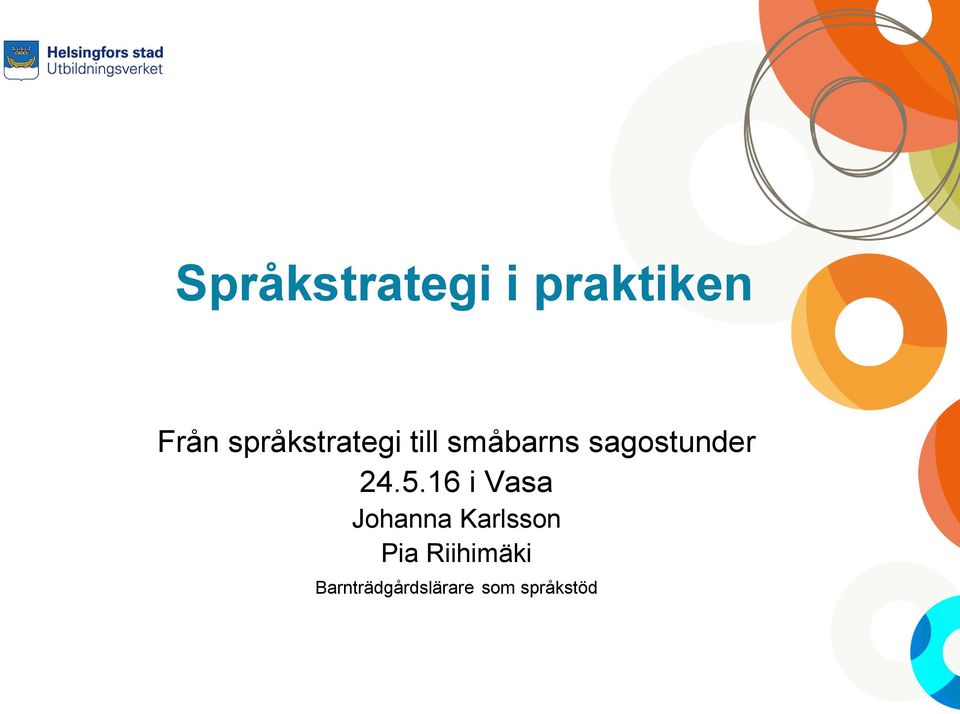 Helsingfors stad
Utbildningsverket

Språkstrategi i praktiken

Från språkstrategi till småbarns sagostunder
24.5.16 i Vasa
Johanna Karlsson
Pia Riihimäki
Barnträdgårdslärare som språkstöd